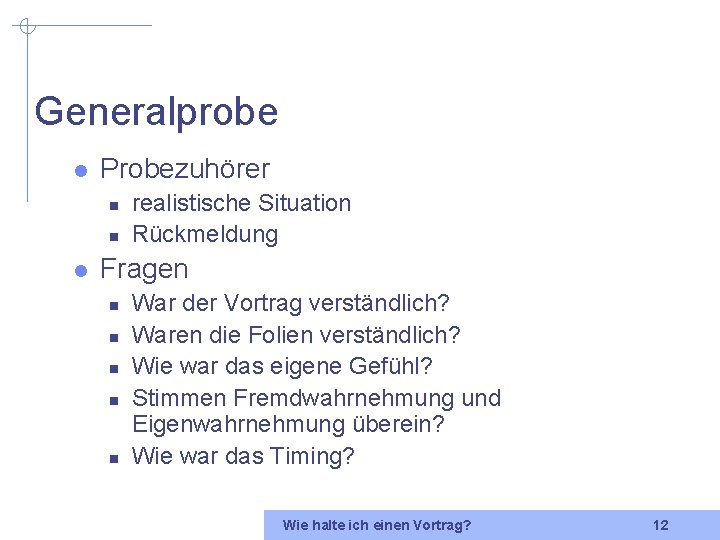 Generalprobe

• Probezuhörer
• realistische Situation
• Rückmeldung
• Fragen
• War der Vortrag verständlich?
• Waren die Folien verständlich?
• Wie war das eigene Gefühl?
• Stimmen Fremdwahrnehmung und Eigenwahrnehmung überein?
• Wie war das Timing?

Wie halte ich einen Vortrag? 12